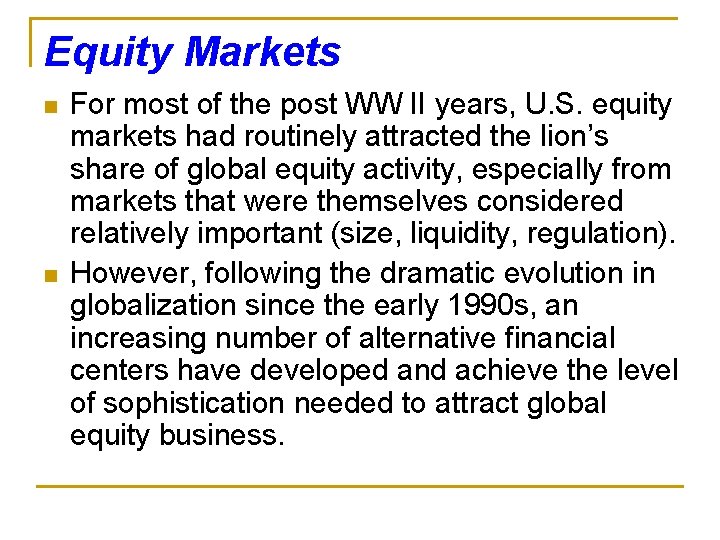 Equity Markets

For most of the post WW II years, U.S. equity markets had routinely attracted the lion's share of global equity activity, especially from markets that were themselves considered relatively important (size, liquidity, regulation).

However, following the dramatic evolution in globalization since the early 1990s, an increasing number of alternative financial centers have developed and achieve the level of sophistication needed to attract global equity business.